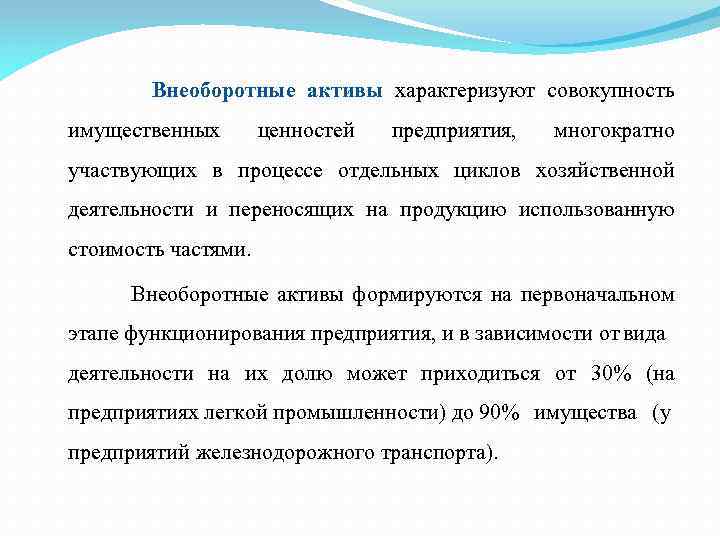 Внеоборотные активы характеризуют совокупность имущественных ценностей предприятия, многократно участвующих в процессе отдельных циклов хозяйственной деятельности и переносящих на продукцию использованную стоимость частями.

Внеоборотные активы формируются на первоначальном этапе функционирования предприятия, и в зависимости от вида деятельности на их долю может приходиться от 30% (на предприятиях легкой промышленности) до 90% имущества (у предприятий железнодорожного транспорта).